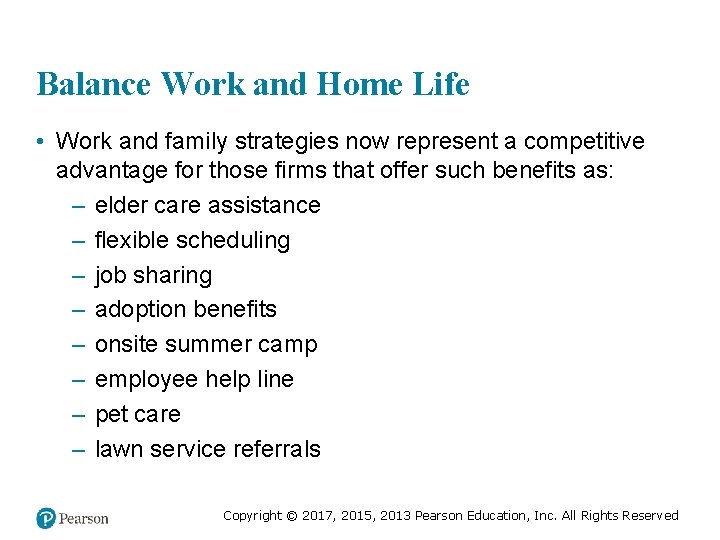 Balance Work and Home Life

• Work and family strategies now represent a competitive advantage for those firms that offer such benefits as:
– elder care assistance
– flexible scheduling
– job sharing
– adoption benefits
– onsite summer camp
– employee help line
– pet care
– lawn service referrals

Pearson

Copyright © 2017, 2015, 2013 Pearson Education, Inc. All Rights Reserved